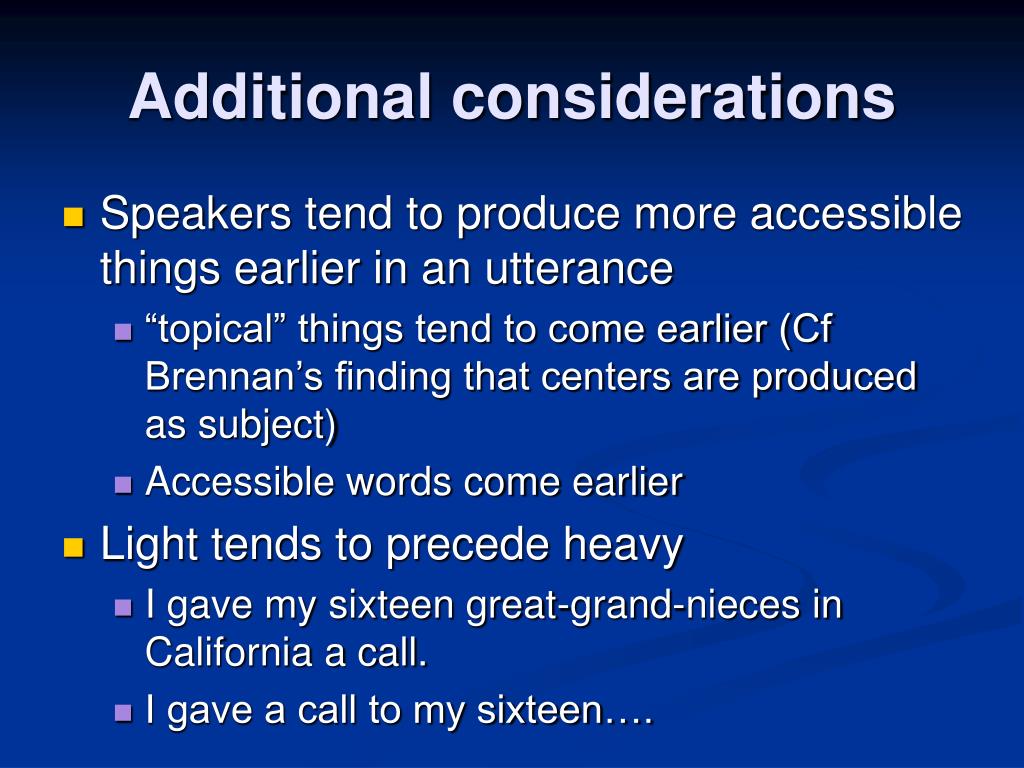 Additional considerations

Speakers tend to produce more accessible things earlier in an utterance

“topical” things tend to come earlier (Cf Brennan’s finding that centers are produced as subject)

Accessible words come earlier

Light tends to precede heavy

I gave my sixteen great-grand-nieces in California a call.

I gave a call to my sixteen….